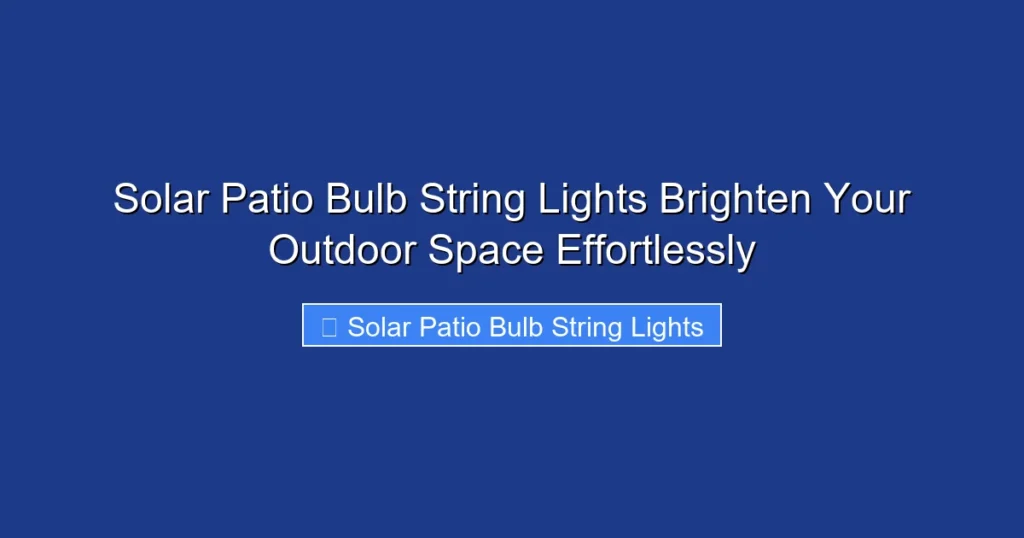 Solar Patio Bulb String Lights Brighten Your Outdoor Space Effortlessly

Solar Patio Bulb String Lights